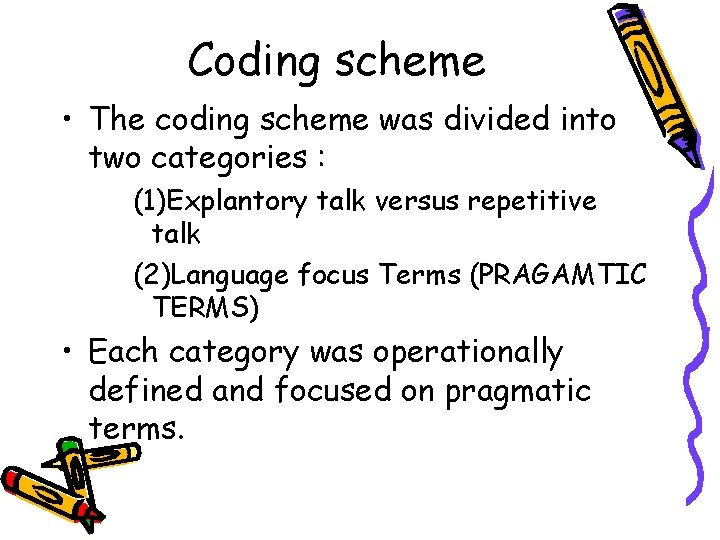 Coding scheme

• The coding scheme was divided into two categories :

(1)Explantory talk versus repetitive talk

(2)Language focus Terms (PRAGAMTIC TERMS)

• Each category was operationally defined and focused on pragmatic terms.